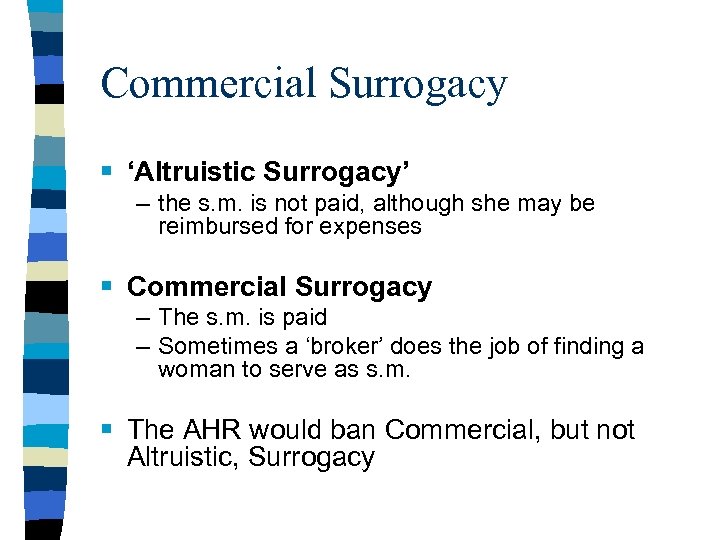 Commercial Surrogacy

▪ ‘Altruistic Surrogacy’
– the s.m. is not paid, although she may be reimbursed for expenses

▪ Commercial Surrogacy
– The s.m. is paid
– Sometimes a ‘broker’ does the job of finding a woman to serve as s.m.

▪ The AHR would ban Commercial, but not Altruistic, Surrogacy